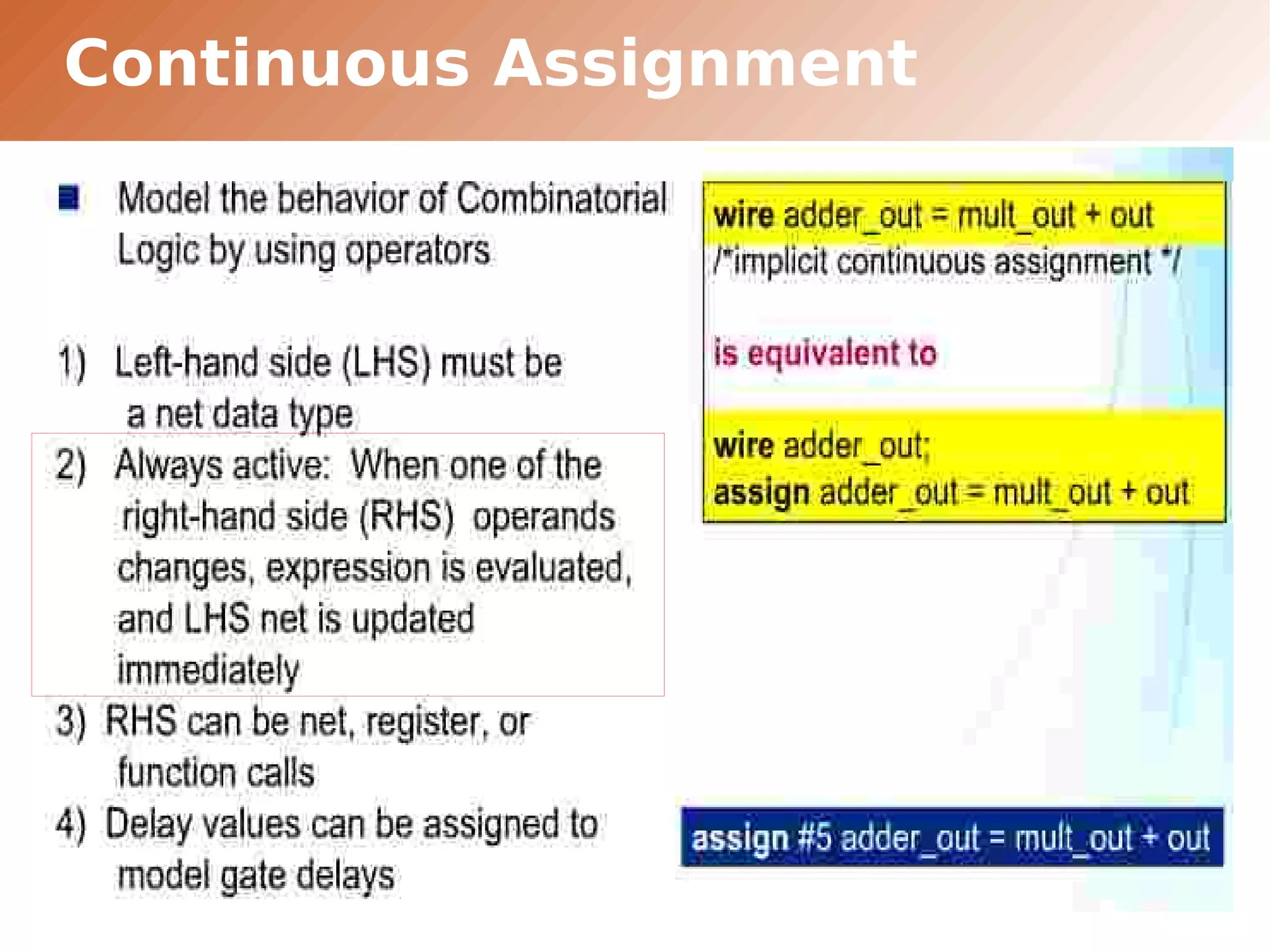 Continuous Assignment

Model the behavior of Combinatorial Logic by using operators

1) Left-hand side (LHS) must be a net data type

2) Always active: When one of the right-hand side (RHS) operands changes, expression is evaluated, and LHS net is updated immediately

3) RHS can be net, register, or function calls

4) Delay values can be assigned to model gate delays

wire adder_out = mult_out + out
/*implicit continuous assignment */

is equivalent to

wire adder_out;
assign adder_out = mult_out + out

assign #5 adder_out = mult_out + out